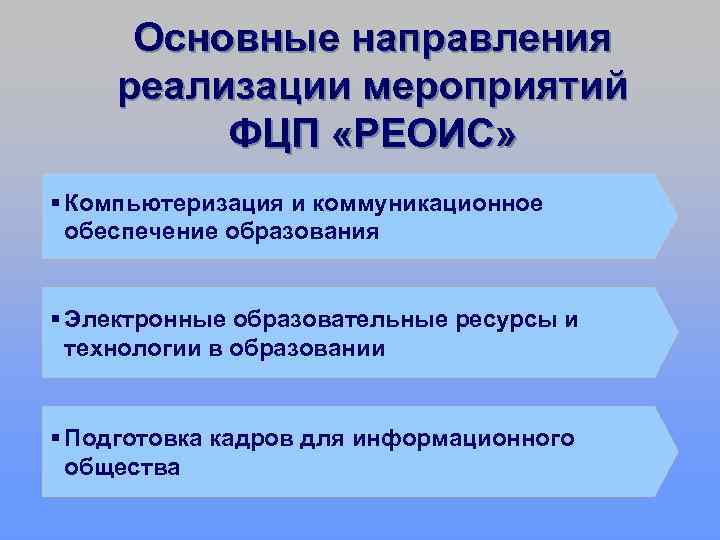 Основные направления реализации мероприятий ФЦП «РЕОИС»

▪ Компьютеризация и коммуникационное обеспечение образования

▪ Электронные образовательные ресурсы и технологии в образовании

▪ Подготовка кадров для информационного общества